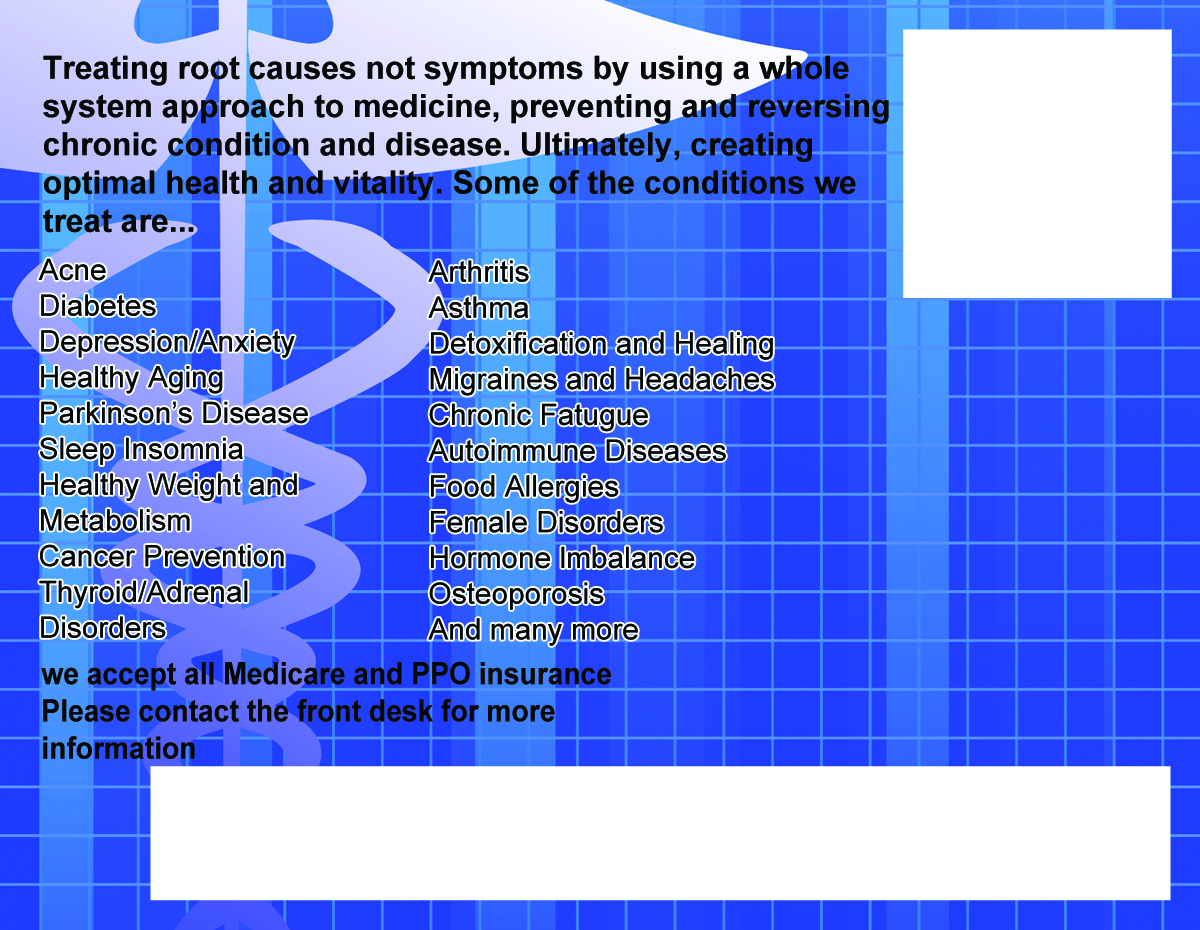 Treating root causes not symptoms by using a whole system approach to medicine, preventing and reversing chronic condition and disease. Ultimately, creating optimal health and vitality. Some of the conditions we treat are...

Acne
Diabetes
Depression/Anxiety
Healthy Aging
Parkinson's Disease
Sleep Insomnia
Healthy Weight and Metabolism
Cancer Prevention
Thyroid/Adrenal Disorders

Arthritis
Asthma
Detoxification and Healing
Migraines and Headaches
Chronic Fatugue
Autoimmune Diseases
Food Allergies
Female Disorders
Hormone Imbalance
Osteoporosis
And many more

we accept all Medicare and PPO insurance
Please contact the front desk for more information